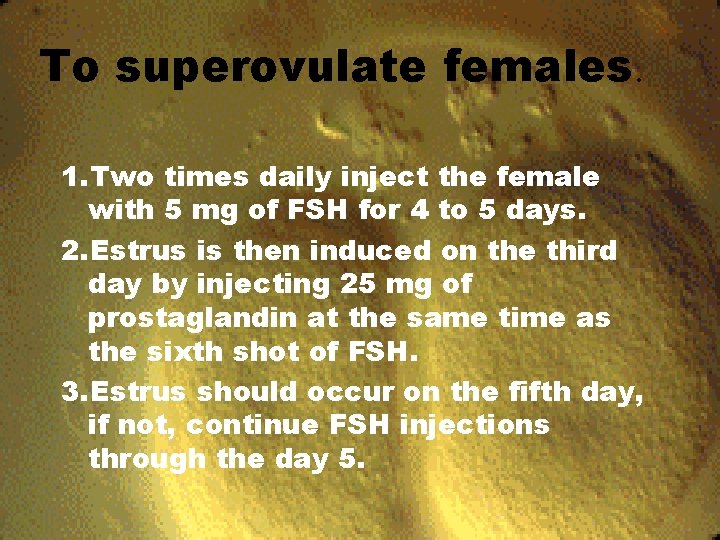 To superovulate females.

1. Two times daily inject the female with 5 mg of FSH for 4 to 5 days.

2. Estrus is then induced on the third day by injecting 25 mg of prostaglandin at the same time as the sixth shot of FSH.

3. Estrus should occur on the fifth day, if not, continue FSH injections through the day 5.